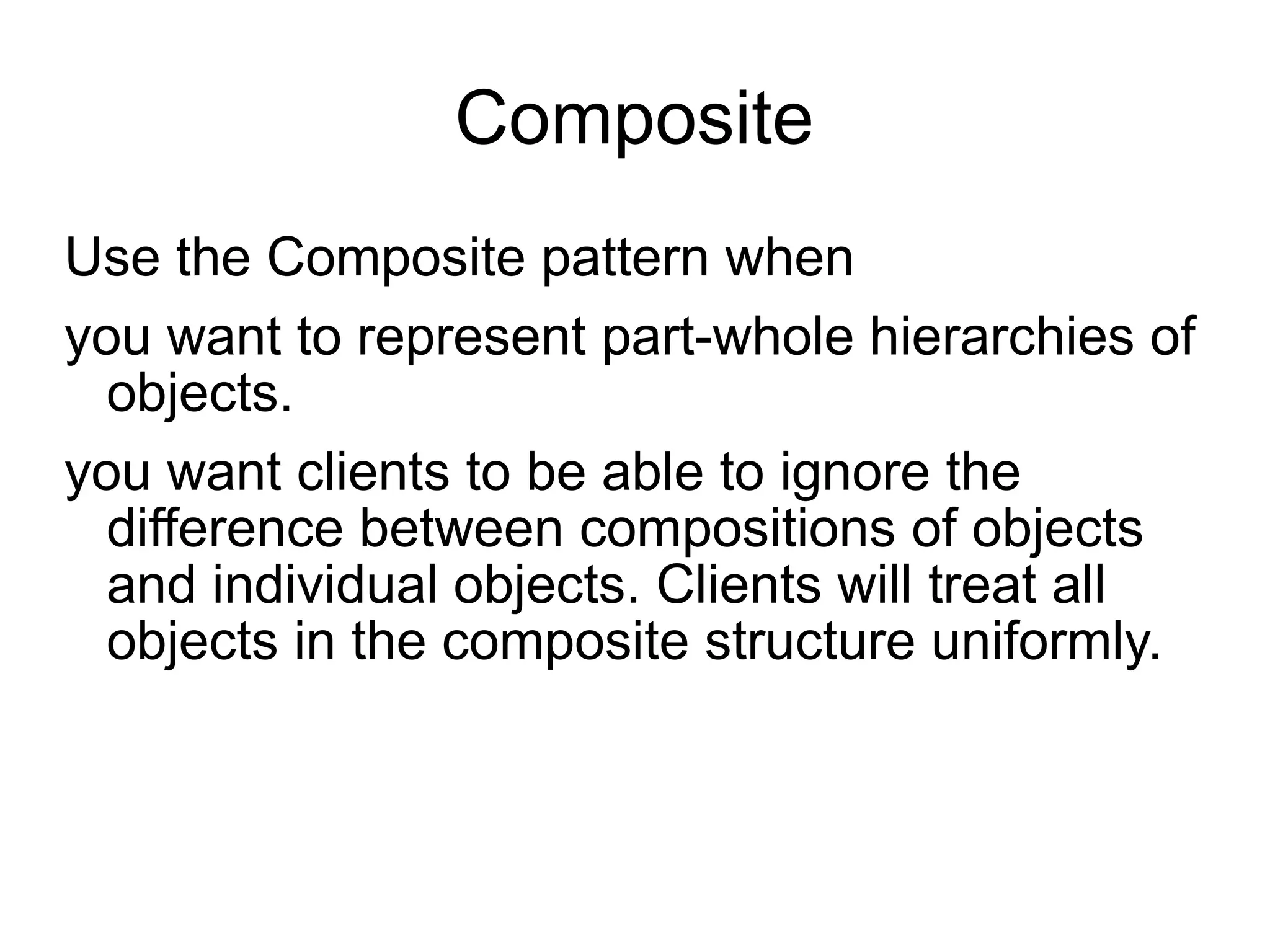 Composite

Use the Composite pattern when

you want to represent part-whole hierarchies of objects.

you want clients to be able to ignore the difference between compositions of objects and individual objects. Clients will treat all objects in the composite structure uniformly.